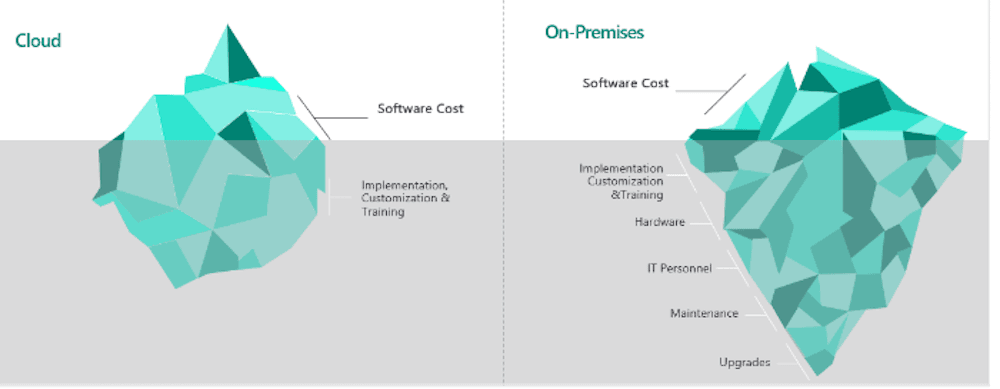 Cloud

Software Cost

Implementation, Customization & Training

On-Premises

Software Cost

Implementation Customization &Training

Hardware

IT Personnel

Maintenance

Upgrades